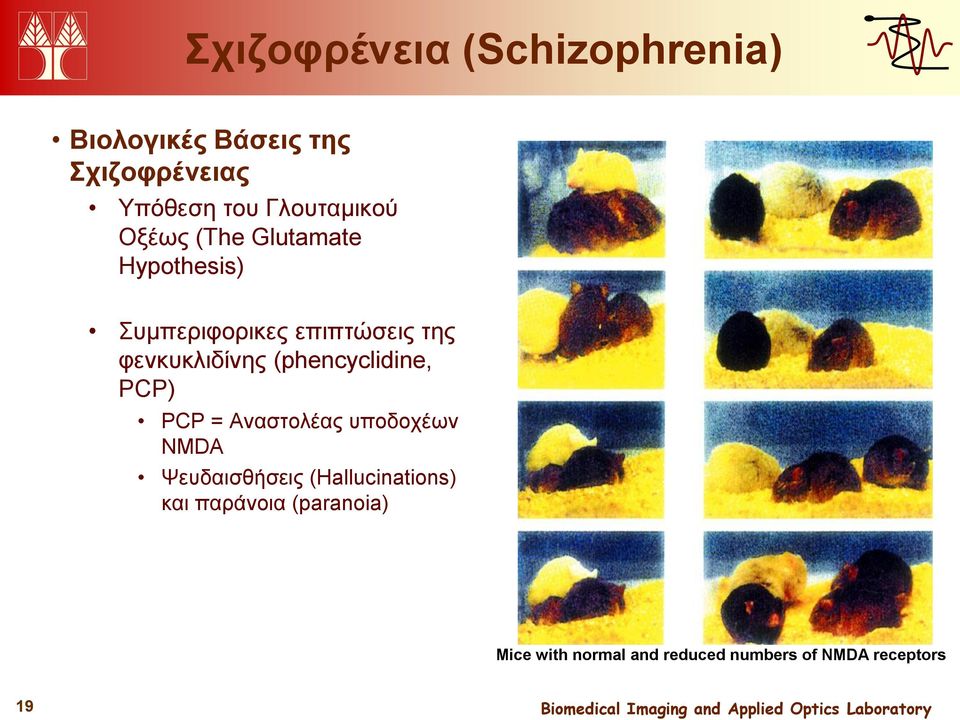 Σχιζοφρένεια (Schizophrenia)

• Βιολογικές Βάσεις της Σχιζοφρένειας
  • Υπόθεση του Γλουταμικού Οξέως (The Glutamate Hypothesis)
  • Συμπεριφορικες επιπτώσεις της φενκυκλιδίνης (phencyclidine, PCP)
    • PCP = Αναστολέας υποδοχέων NMDA
    • Ψευδαισθήσεις (Hallucinations) και παράνοια (paranoia)

Mice with normal and reduced numbers of NMDA receptors

19

Biomedical Imaging and Applied Optics Laboratory